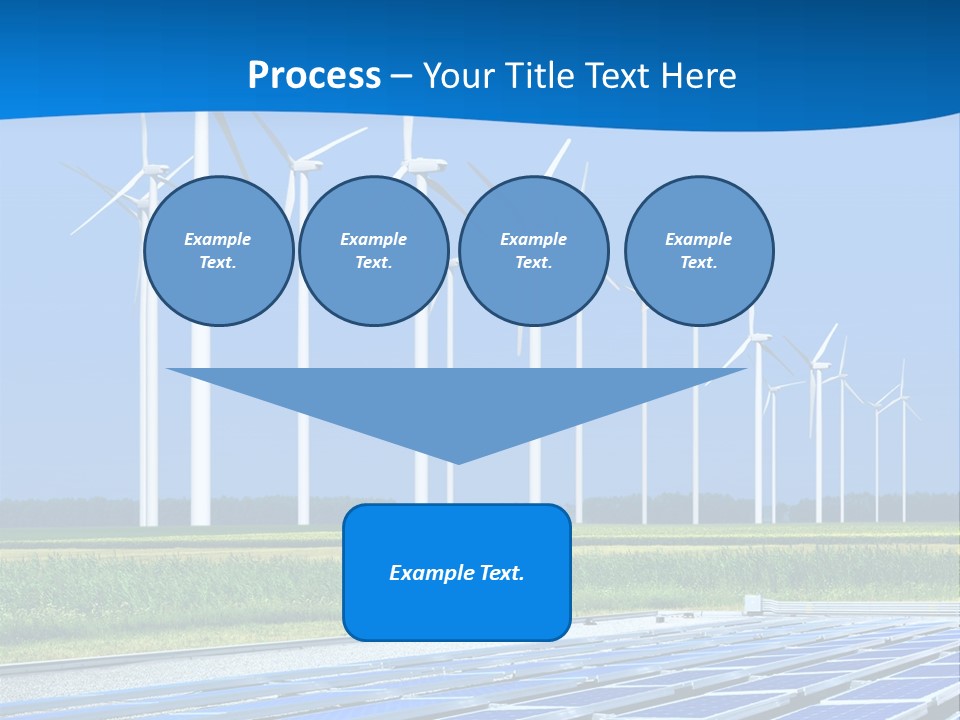 Process – Your Title Text Here

Example Text.

Example Text.

Example Text.

Example Text.

Example Text.